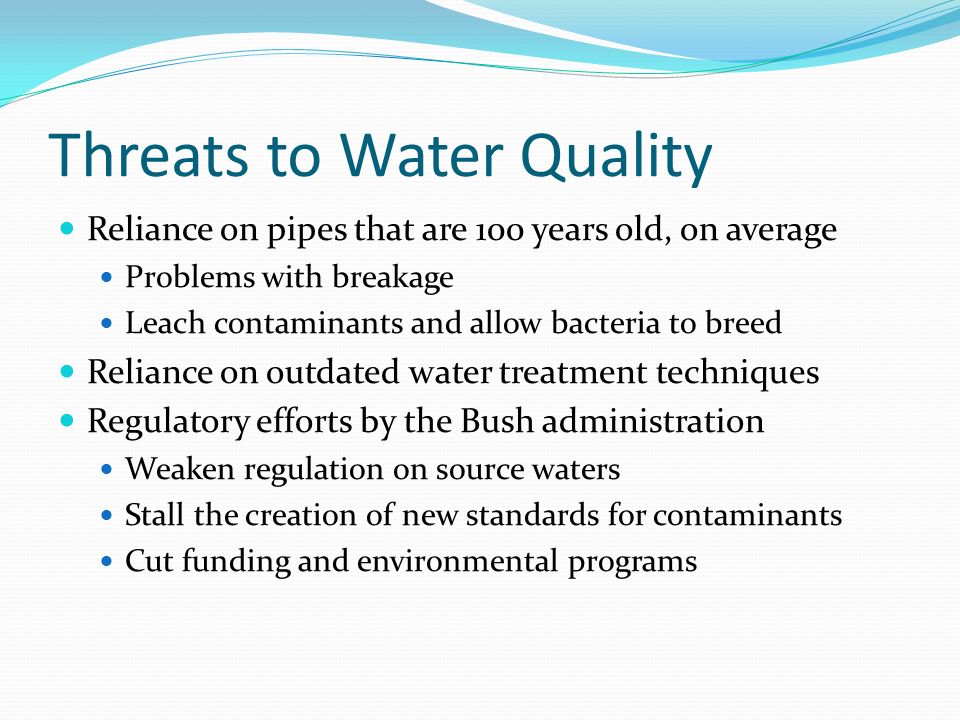 Threats to Water Quality

- Reliance on pipes that are 100 years old, on average
  - Problems with breakage
  - Leach contaminants and allow bacteria to breed
- Reliance on outdated water treatment techniques
- Regulatory efforts by the Bush administration
  - Weaken regulation on source waters
  - Stall the creation of new standards for contaminants
  - Cut funding and environmental programs